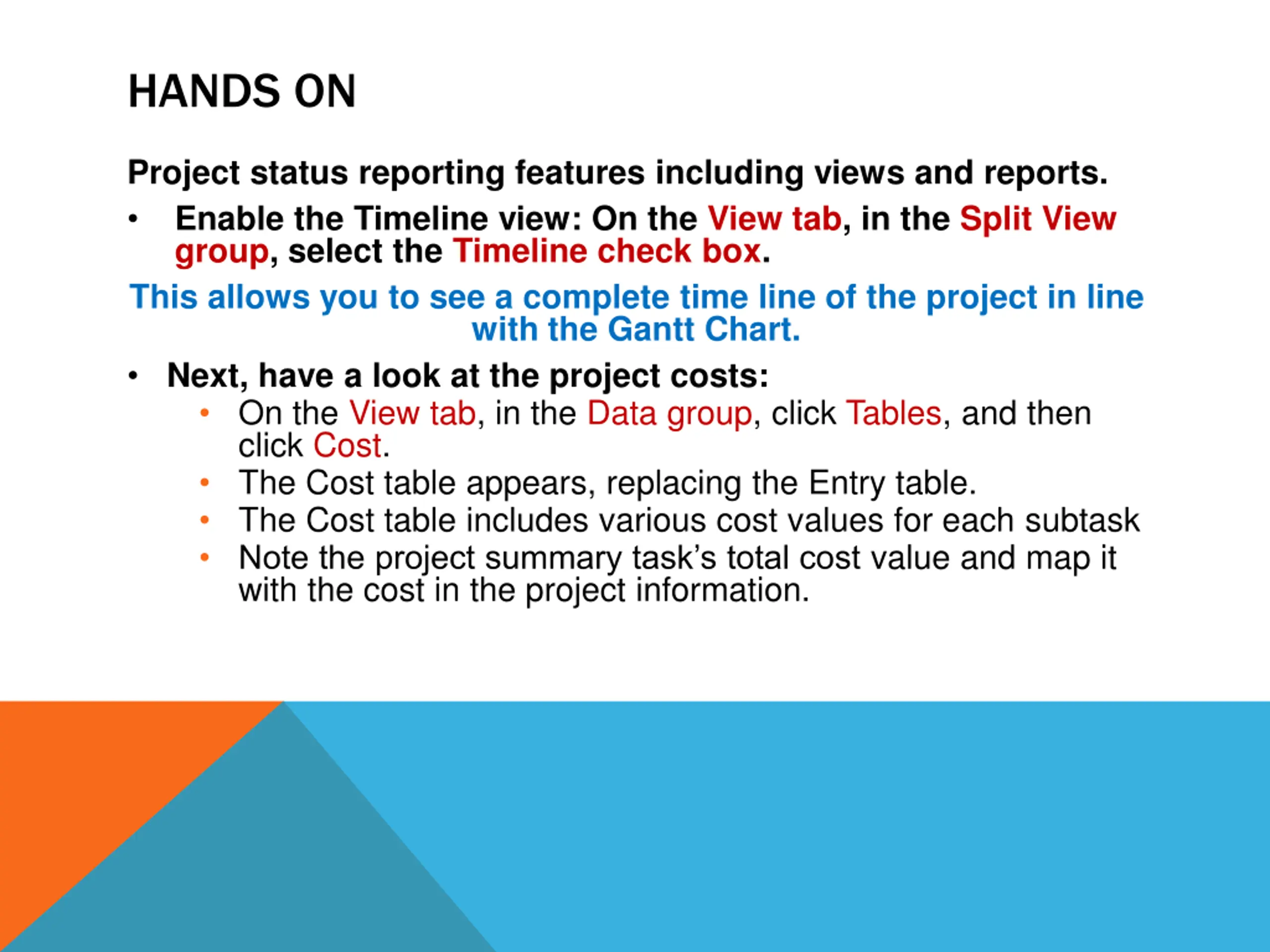 HANDS ON

Project status reporting features including views and reports.

• Enable the Timeline view: On the View tab, in the Split View group, select the Timeline check box.

This allows you to see a complete time line of the project in line with the Gantt Chart.

• Next, have a look at the project costs:
  • On the View tab, in the Data group, click Tables, and then click Cost.
  • The Cost table appears, replacing the Entry table.
  • The Cost table includes various cost values for each subtask
  • Note the project summary task's total cost value and map it with the cost in the project information.